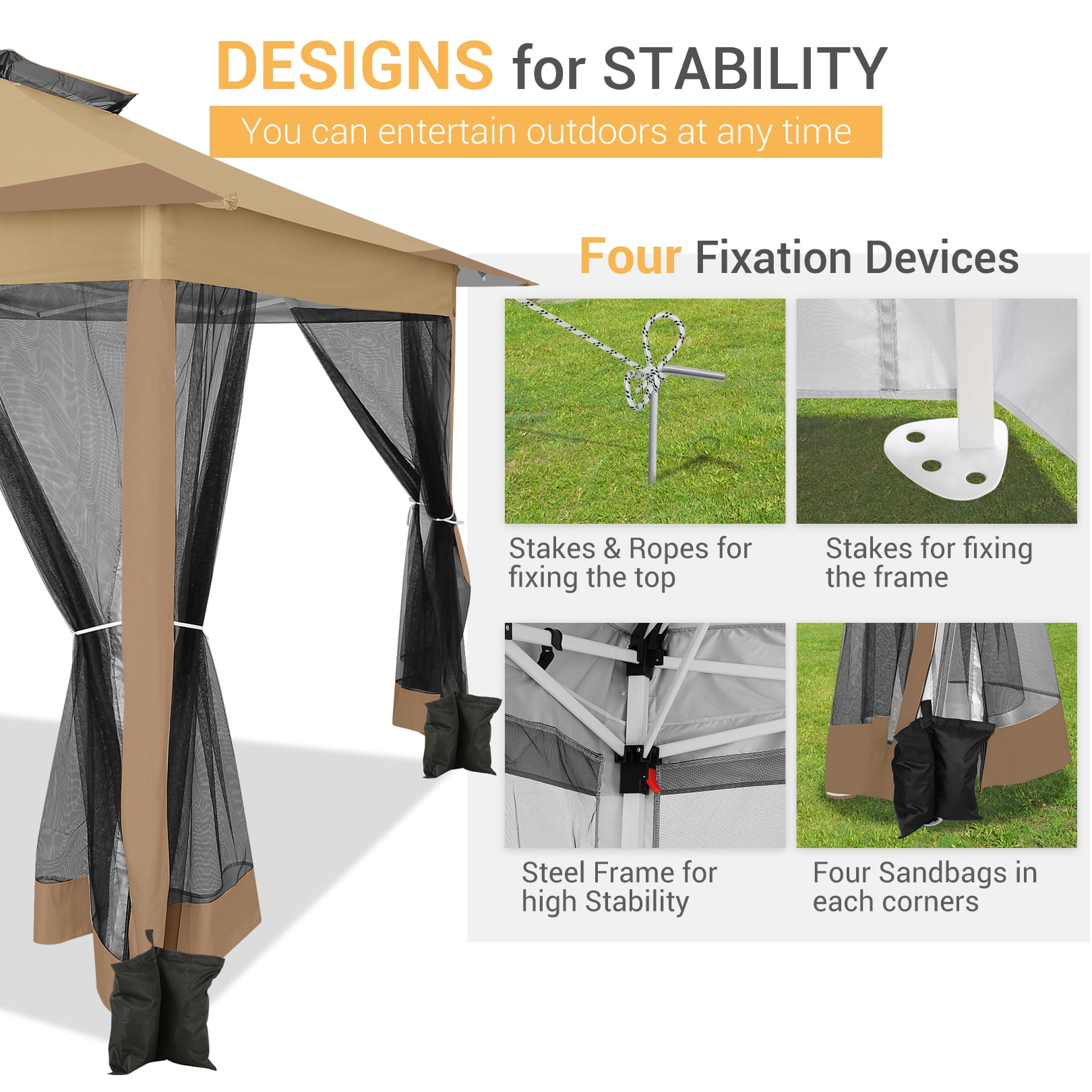 DESIGNS for STABILITY

You can entertain outdoors at any time

Four Fixation Devices

Stakes & Ropes for fixing the top

Stakes for fixing the frame

Steel Frame for high Stability

Four Sandbags in each corners